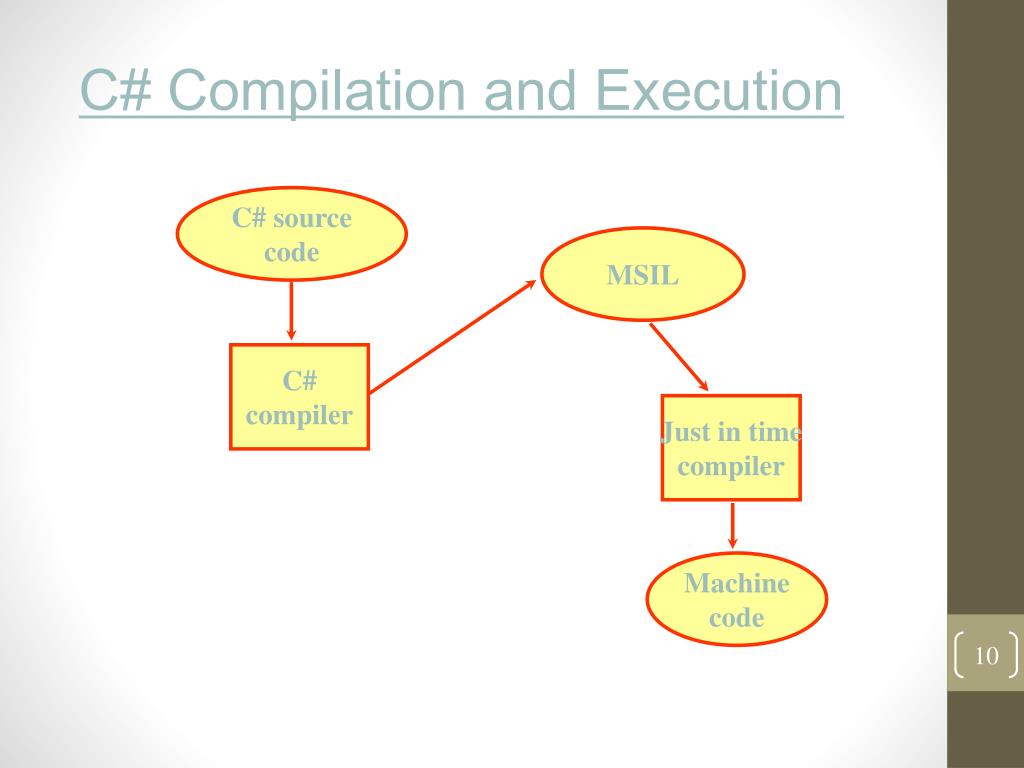 C# Compilation and Execution

C# source code

C# compiler

MSIL

Just in time compiler

Machine code

10